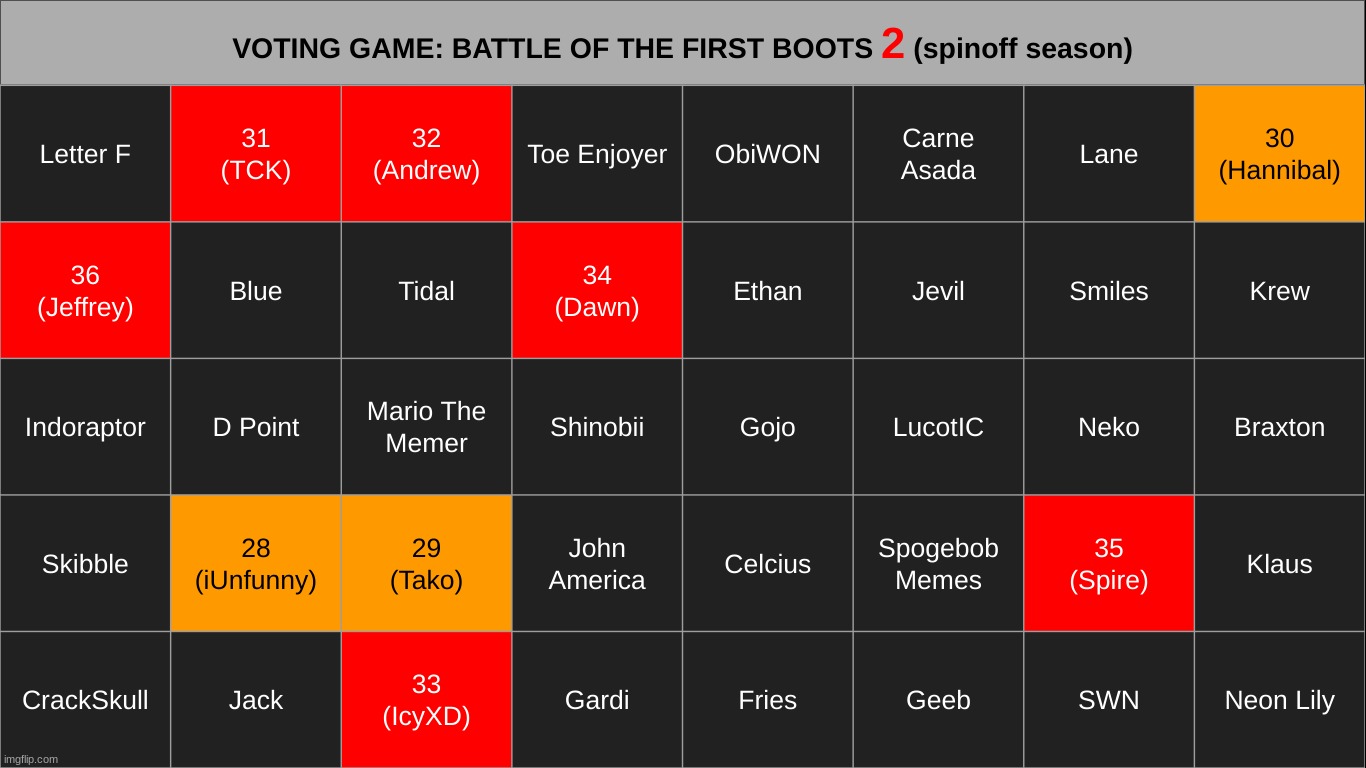 VOTING GAME: BATTLE OF THE FIRST BOOTS 2 (spinoff season)

| Letter F | 31 (TCK) | 32 (Andrew) | Toe Enjoyer | ObiWON | Carne Asada | Lane | 30 (Hannibal) |
|---|---|---|---|---|---|---|---|
| 36 (Jeffrey) | Blue | Tidal | 34 (Dawn) | Ethan | Jevil | Smiles | Krew |
| Indoraptor | D Point | Mario The Memer | Shinobii | Gojo | LucotIC | Neko | Braxton |
| Skibble | 28 (iUnfunny) | 29 (Tako) | John America | Celcius | Spogebob Memes | 35 (Spire) | Klaus |
| CrackSkull | Jack | 33 (IcyXD) | Gardi | Fries | Geeb | SWN | Neon Lily |

imgflip.com